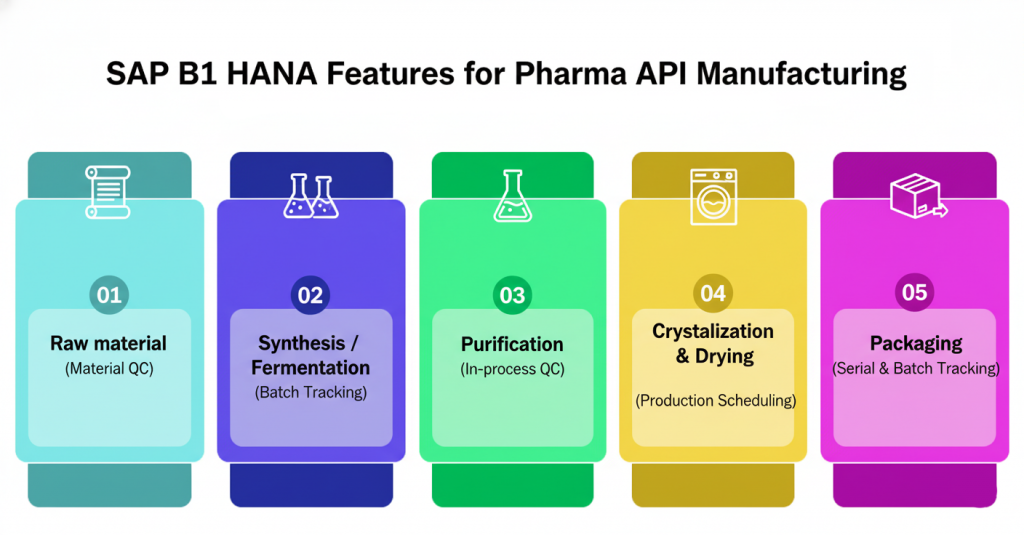 SAP B1 HANA Features for Pharma API Manufacturing

01
Raw material
(Material QC)

02
Synthesis / Fermentation
(Batch Tracking)

03
Purification
(In-process QC)

04
Crystalization & Drying
(Production Scheduling)

05
Packaging
(Serial & Batch Tracking)